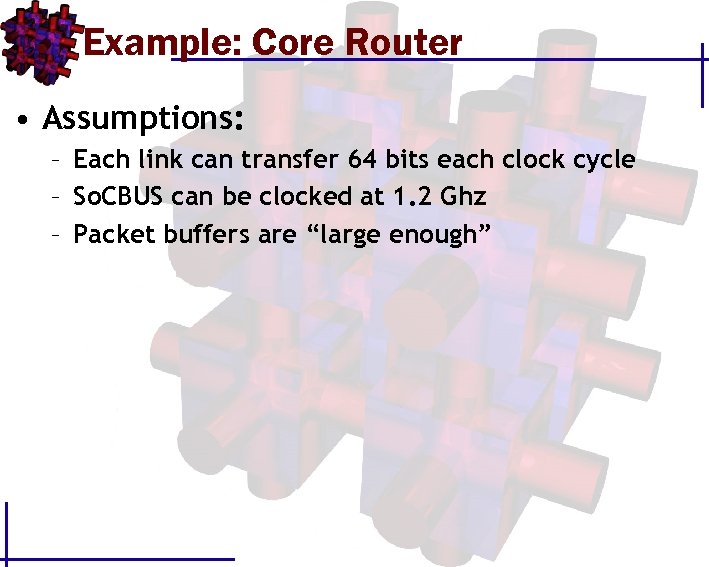 Example: Core Router

• Assumptions:
– Each link can transfer 64 bits each clock cycle
– SoCBUS can be clocked at 1.2 Ghz
– Packet buffers are “large enough”